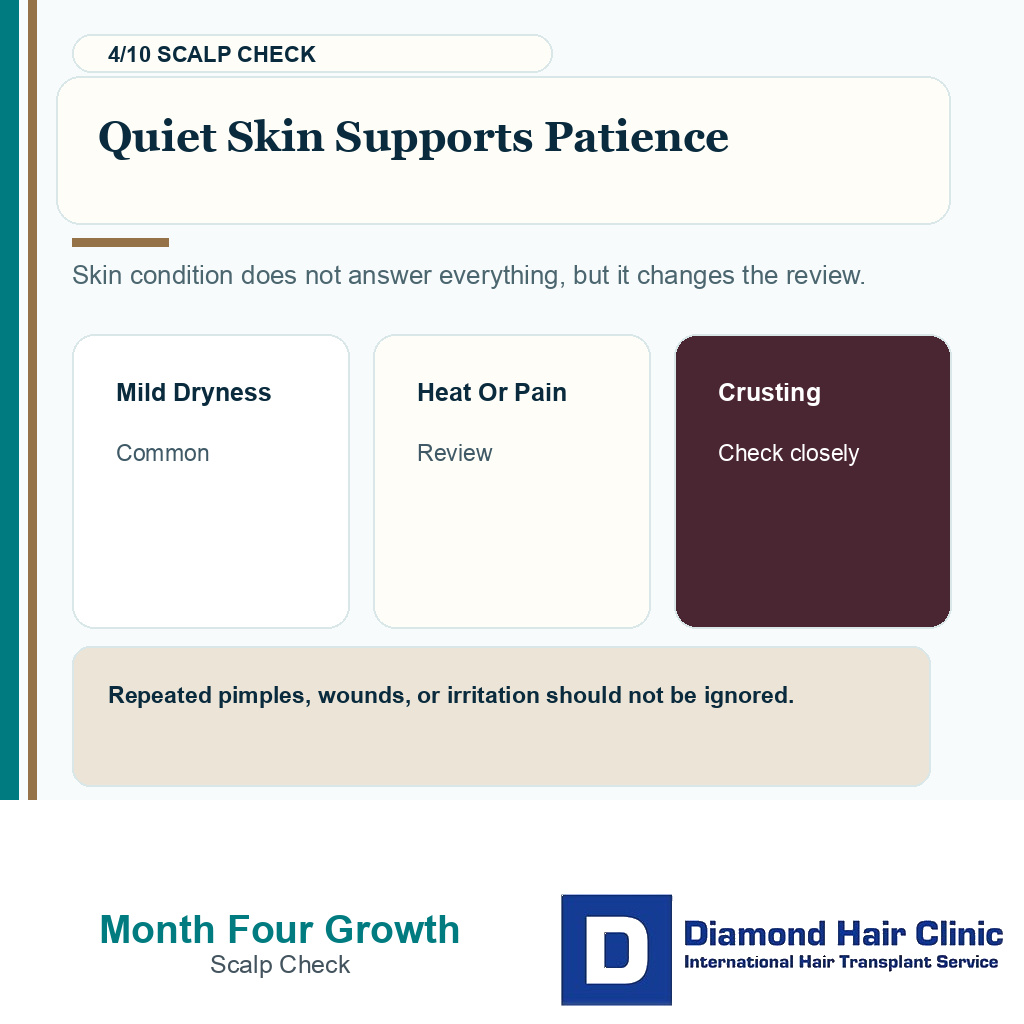 4/10 SCALP CHECK

Quiet Skin Supports Patience

Skin condition does not answer everything, but it changes the review.

Mild Dryness

Common

Heat Or Pain

Review

Crusting

Check closely

Repeated pimples, wounds, or irritation should not be ignored.

Month Four Growth
Scalp Check

D

Diamond Hair Clinic
International Hair Transplant Service